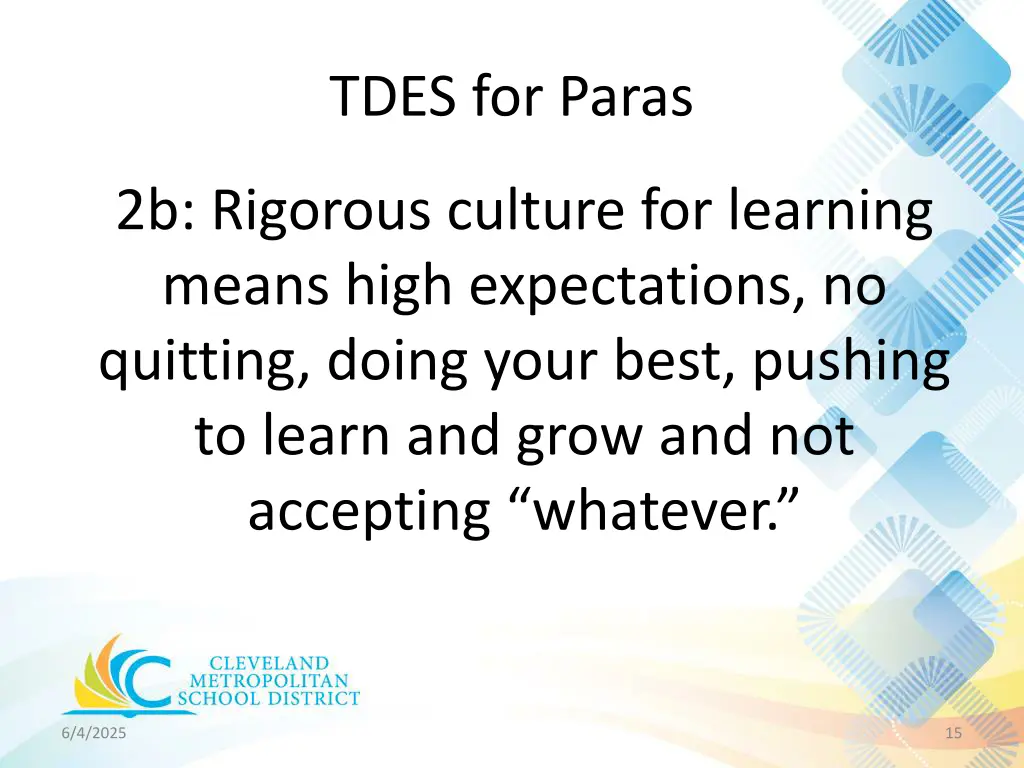 TDES for Paras

2b: Rigorous culture for learning means high expectations, no quitting, doing your best, pushing to learn and grow and not accepting “whatever.”

CLEVELAND METROPOLITAN SCHOOL DISTRICT

6/4/2025

15